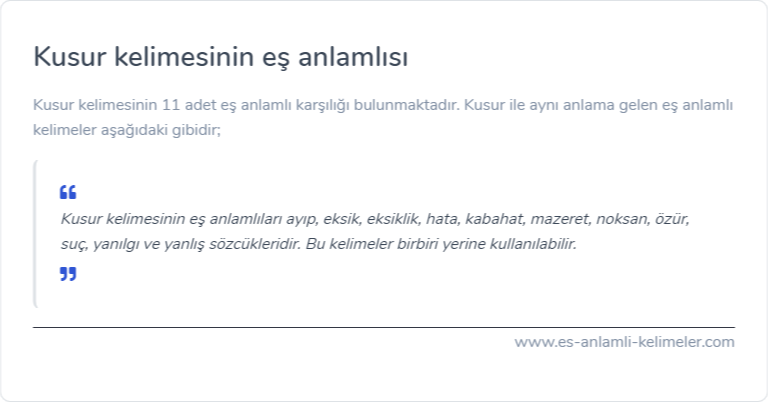 Kusur kelimesinin eş anlamlısı

Kusur kelimesinin 11 adet eş anlamlı karşılığı bulunmaktadır. Kusur ile aynı anlama gelen eş anlamlı kelimeler aşağıdaki gibidir;

“

Kusur kelimesinin eş anlamlıları ayıp, eksik, eksiklik, hata, kabahat, mazeret, noksan, özür, suç, yanılgı ve yanlış sözcükleridir. Bu kelimeler birbiri yerine kullanılabilir.

”

www.es-anlamli-kelimeler.com